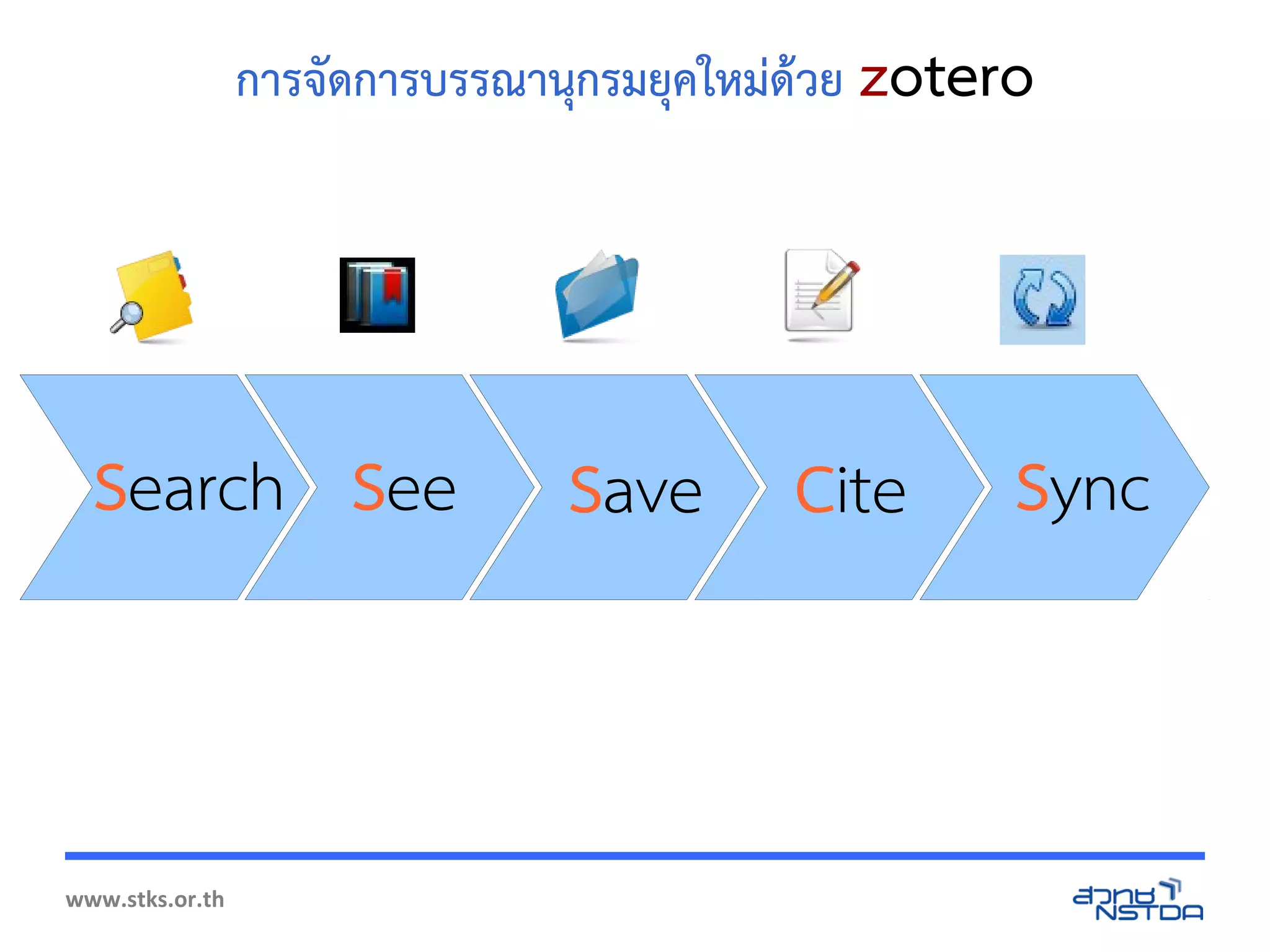 การจัดการบรรณานุกรมยุคใหม่ด้วย zotero

Search

See

Save

Cite

Sync

www.stks.or.th

สวทช NSTDA